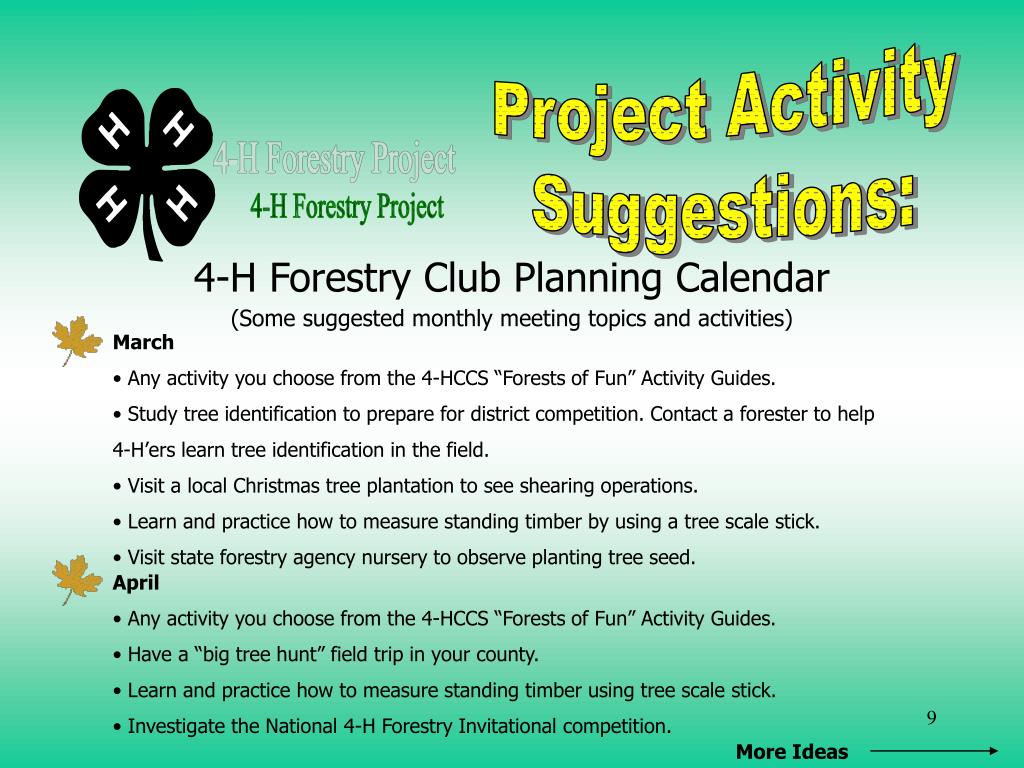 H H H H

4-H Forestry Project

4-H Forestry Project

Project Activity Suggestions:

4-H Forestry Club Planning Calendar

(Some suggested monthly meeting topics and activities)

March

• Any activity you choose from the 4-HCCS “Forests of Fun” Activity Guides.

• Study tree identification to prepare for district competition. Contact a forester to help 4-H’ers learn tree identification in the field.

• Visit a local Christmas tree plantation to see shearing operations.

• Learn and practice how to measure standing timber by using a tree scale stick.

• Visit state forestry agency nursery to observe planting tree seed.

April

• Any activity you choose from the 4-HCCS “Forests of Fun” Activity Guides.

• Have a “big tree hunt” field trip in your county.

• Learn and practice how to measure standing timber using tree scale stick.

• Investigate the National 4-H Forestry Invitational competition.

9

More Ideas